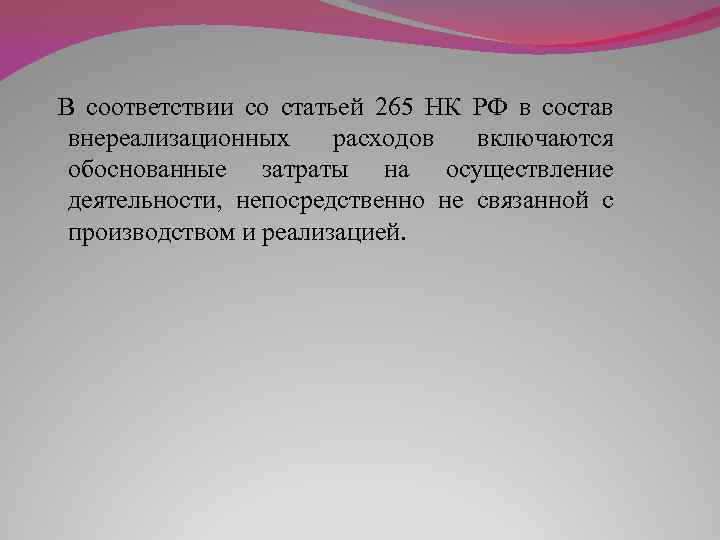 В соответствии со статьей 265 НК РФ в состав внереализационных расходов включаются обоснованные затраты на осуществление деятельности, непосредственно не связанной с производством и реализацией.